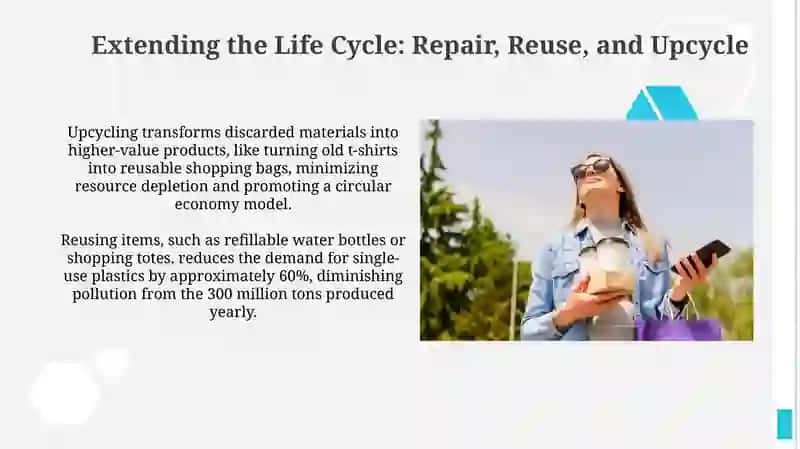 Extending the Life Cycle: Repair, Reuse, and Upcycle

Upcycling transforms discarded materials into higher-value products, like turning old t-shirts into reusable shopping bags, minimizing resource depletion and promoting a circular economy model.

Reusing items, such as refillable water bottles or shopping totes, reduces the demand for single-use plastics by approximately 60%, diminishing pollution from the 300 million tons produced yearly.